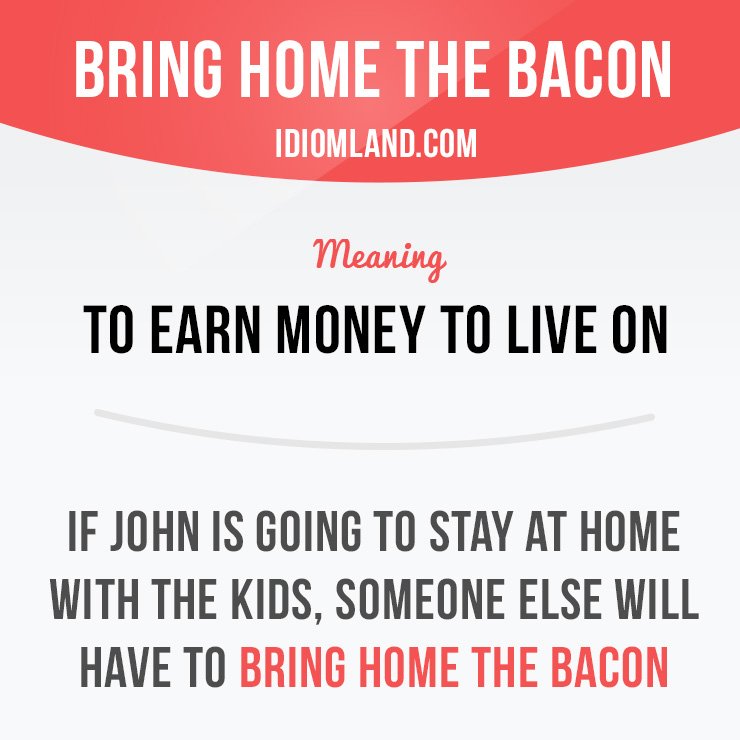 BRING HOME THE BACON
IDIOMLAND.COM

Meaning
TO EARN MONEY TO LIVE ON

IF JOHN IS GOING TO STAY AT HOME WITH THE KIDS, SOMEONE ELSE WILL HAVE TO BRING HOME THE BACON